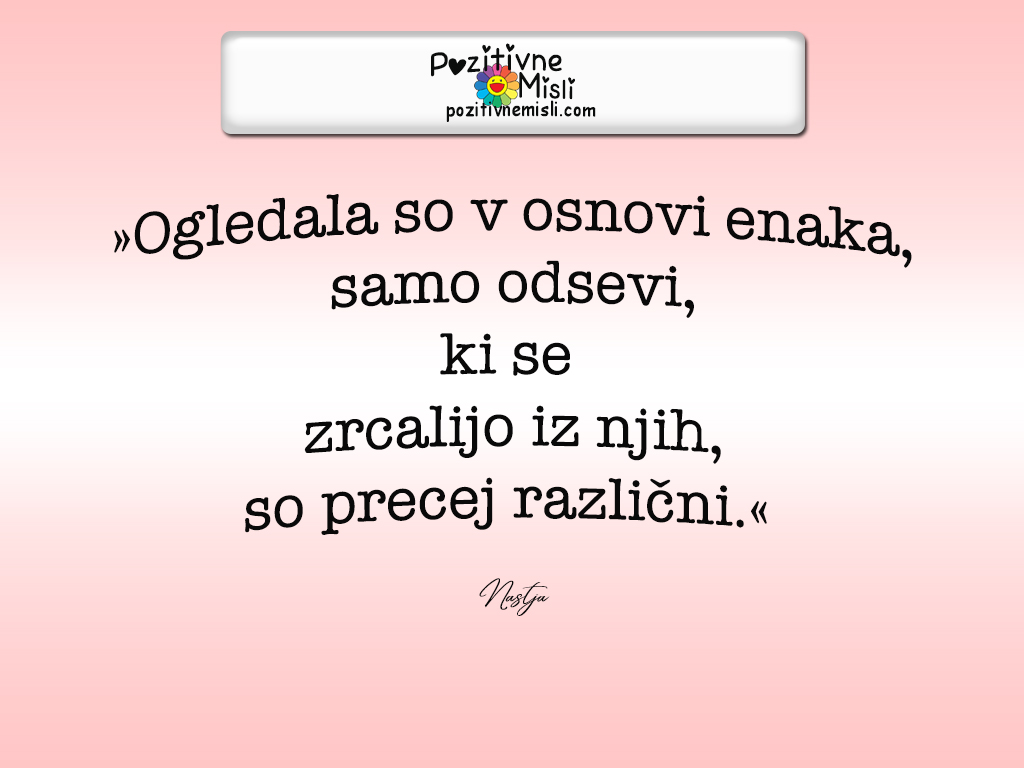 Pozitivne Misli
pozitivnemisli.com

»Ogledala so v osnovi enaka, samo odsevi, ki se zrcalijo iz njih, so precej različni.«

Nastja